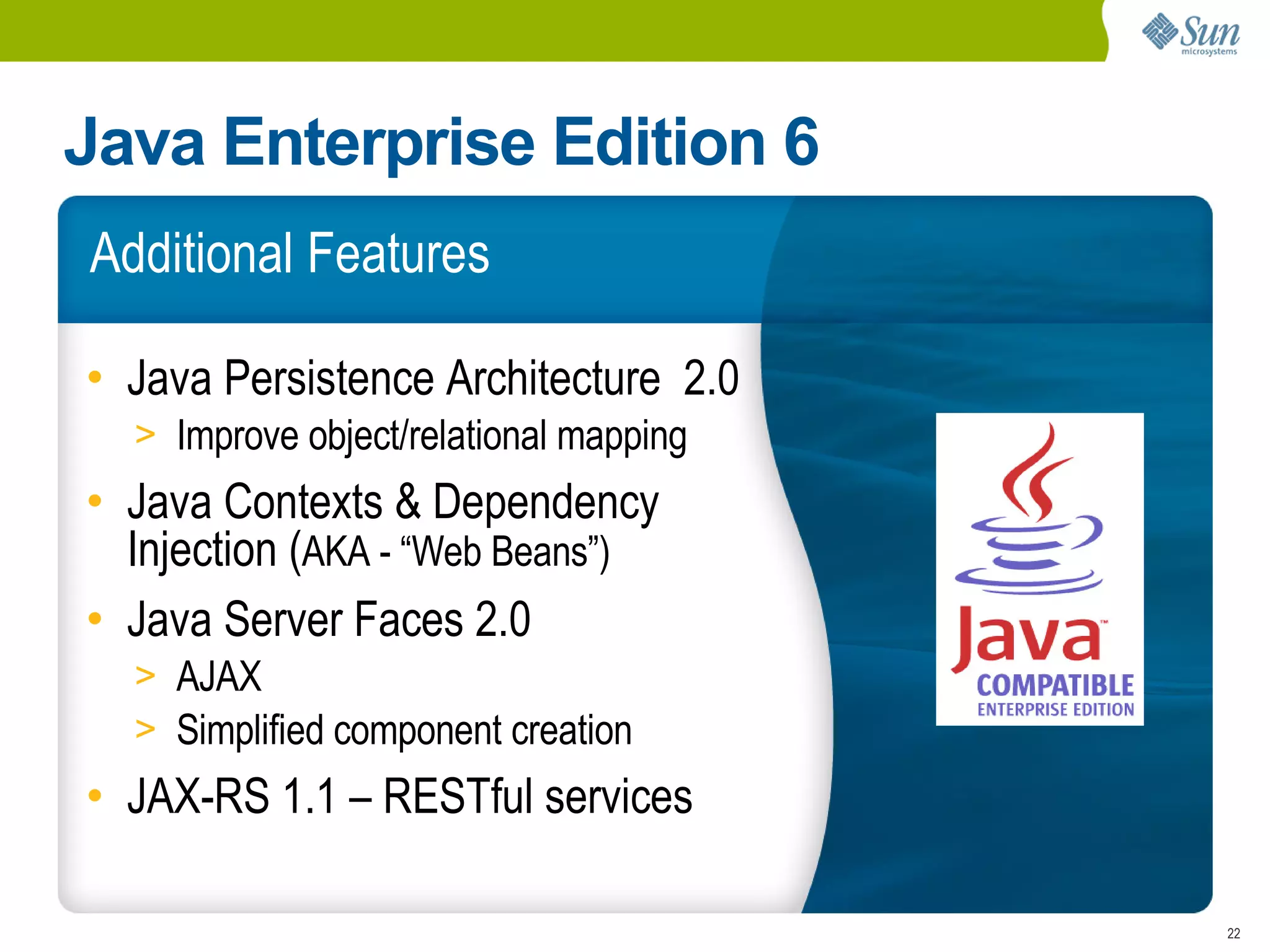 Sun microsystems

Java Enterprise Edition 6

Additional Features

• Java Persistence Architecture 2.0
> Improve object/relational mapping
• Java Contexts & Dependency Injection (AKA - “Web Beans”)
• Java Server Faces 2.0
> AJAX
> Simplified component creation
• JAX-RS 1.1 – RESTful services

Java™ COMPATIBLE ENTERPRISE EDITION

22